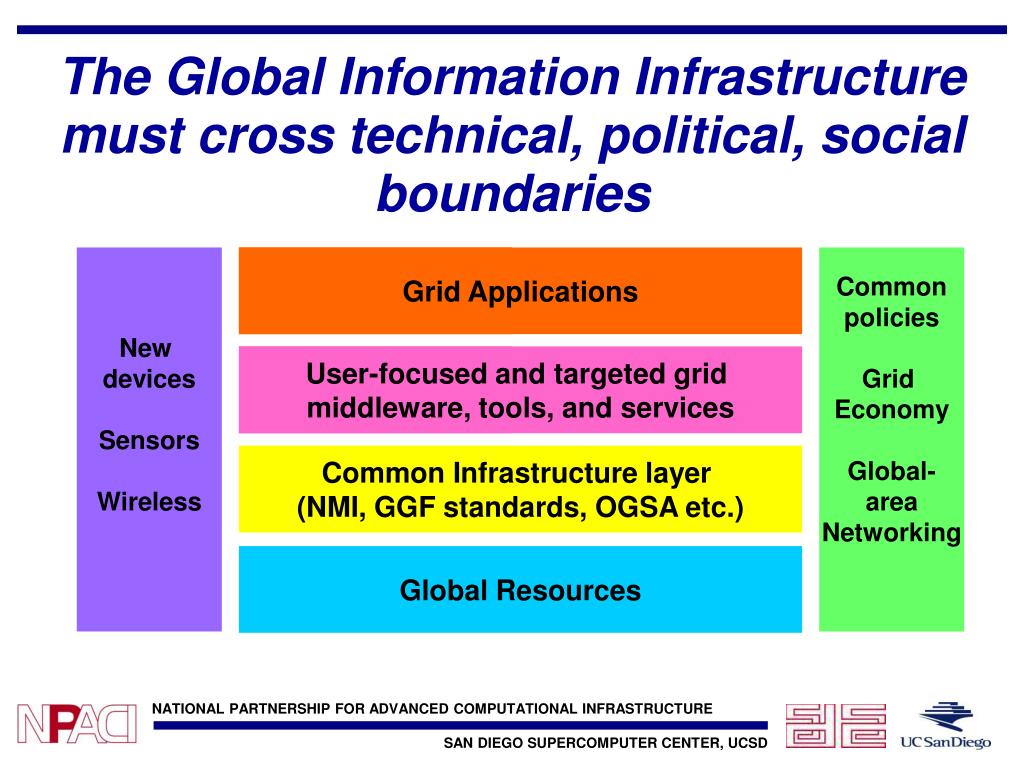 The Global Information Infrastructure must cross technical, political, social boundaries

New devices

Sensors

Wireless

Grid Applications

User-focused and targeted grid middleware, tools, and services

Common Infrastructure layer
(NMI, GGF standards, OGSA etc.)

Global Resources

Common policies

Grid Economy

Global-area Networking

NPACI

NATIONAL PARTNERSHIP FOR ADVANCED COMPUTATIONAL INFRASTRUCTURE

SAN DIEGO SUPERCOMPUTER CENTER, UCSD

UC San Diego